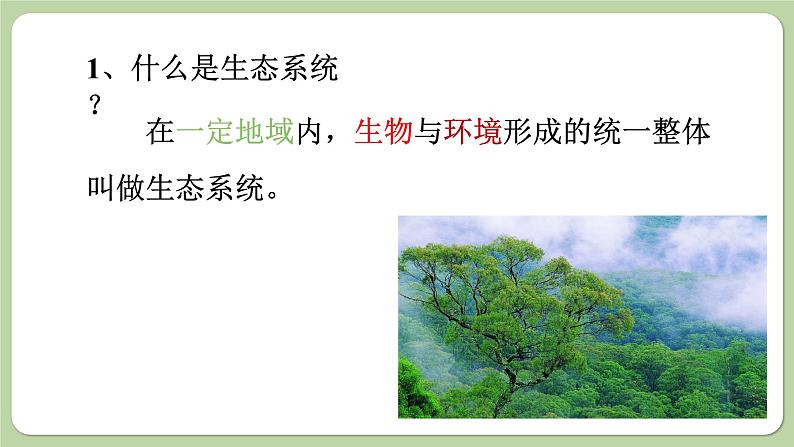 1、什么是生态系统？

在一定地域内，生物与环境形成的统一整体叫做生态系统。